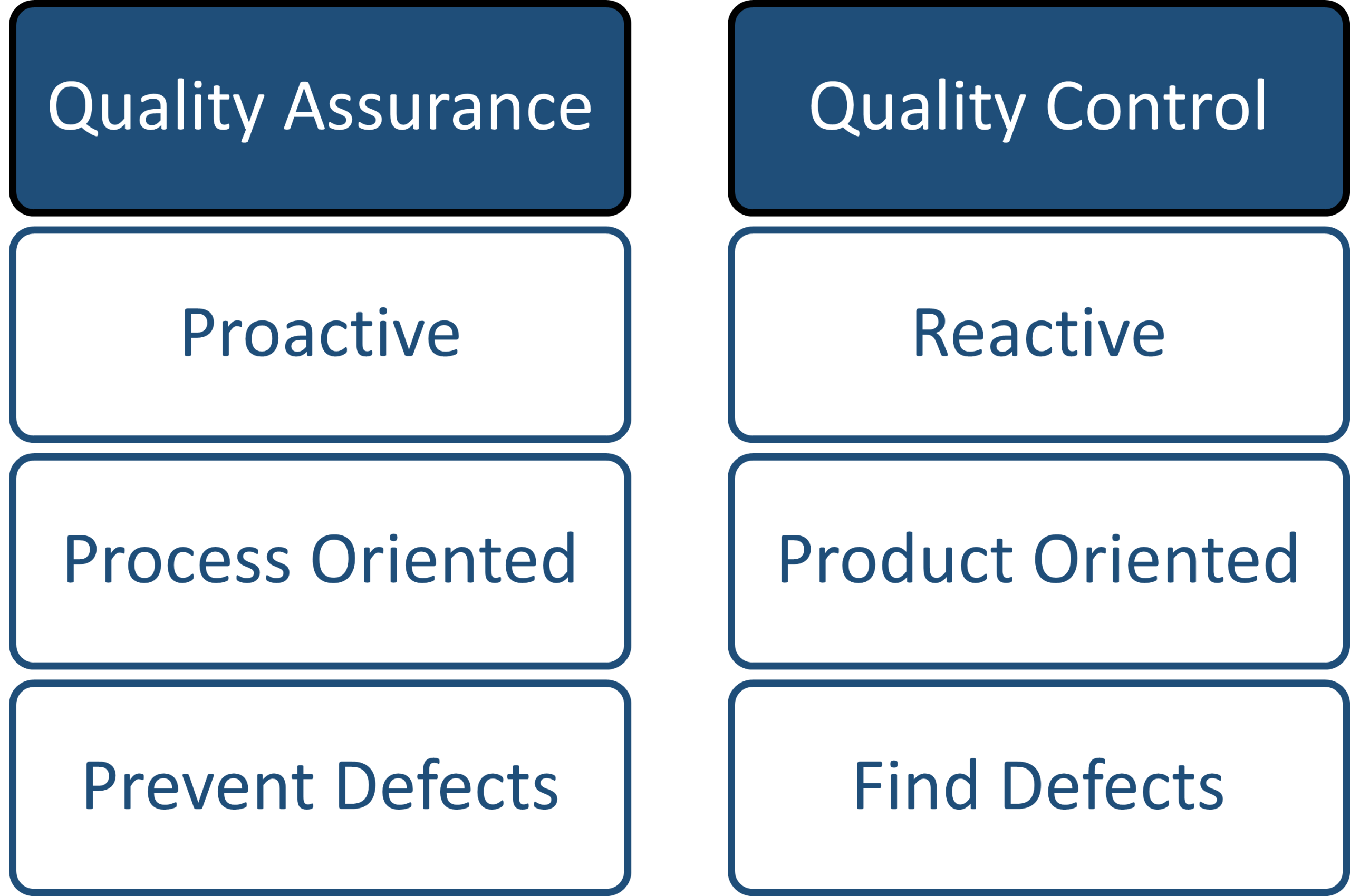 Quality Assurance

Proactive

Process Oriented

Prevent Defects

Quality Control

Reactive

Product Oriented

Find Defects